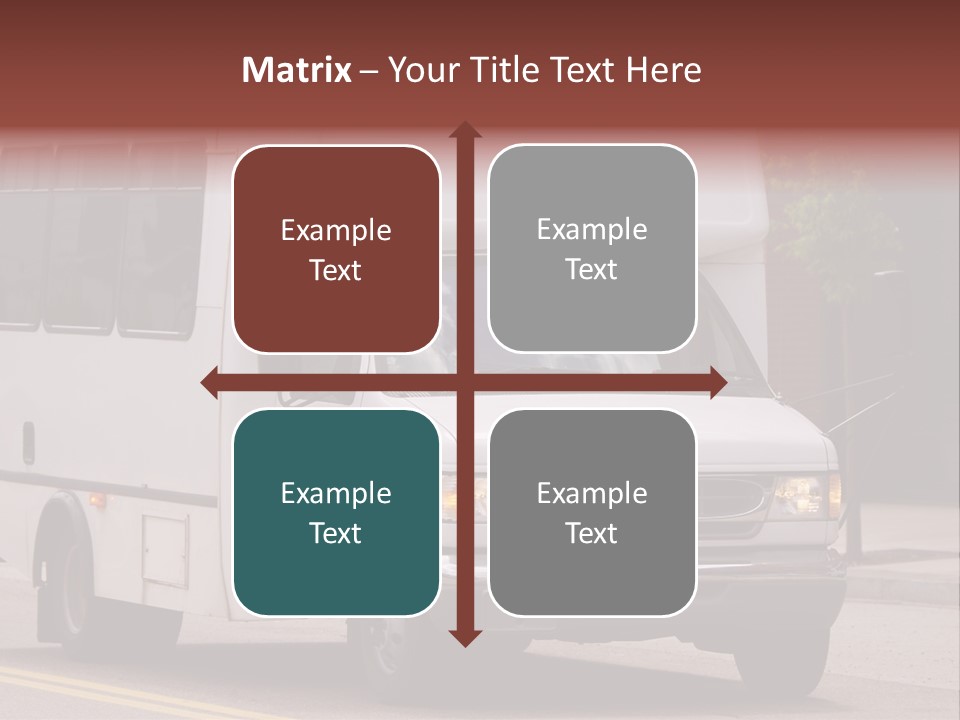 Matrix – Your Title Text Here

Example Text

Example Text

Example Text

Example Text